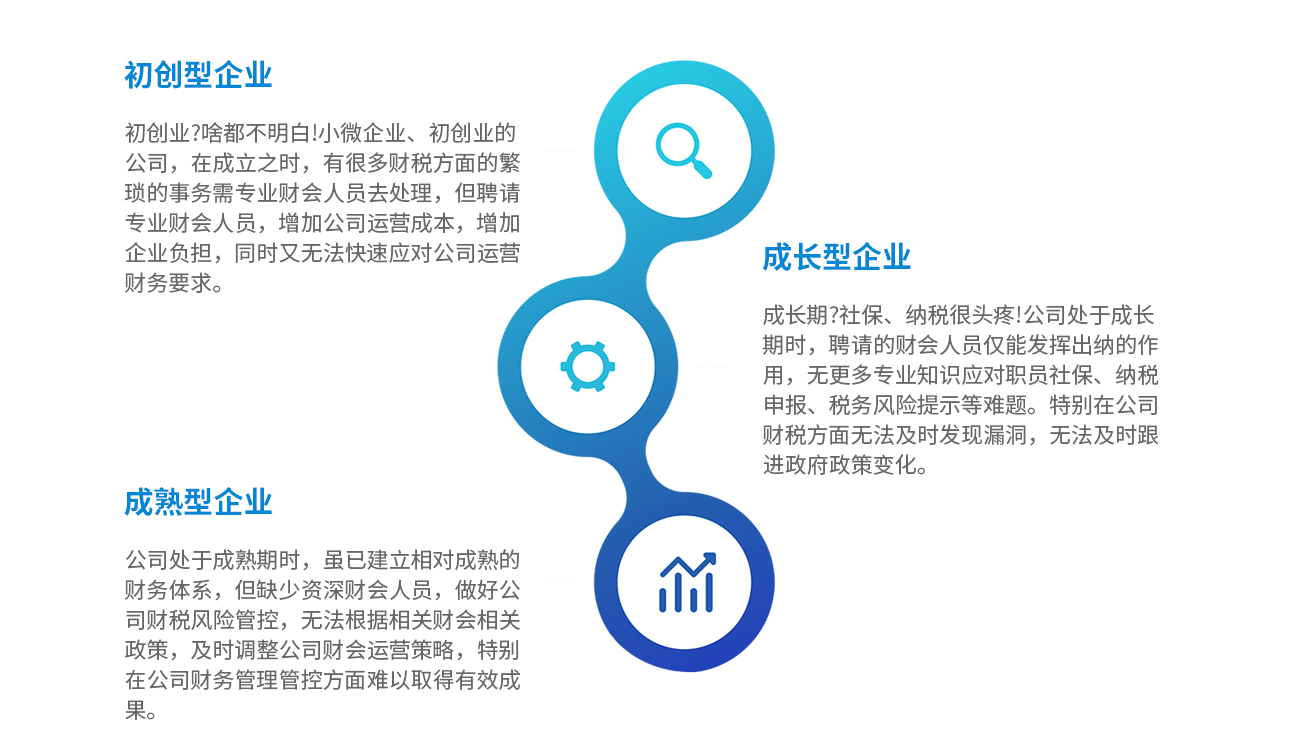 初创型企业

初创业?啥都不明白!小微企业、初创业的公司，在成立之时，有很多财税方面的繁琐的事务需专业财会人员去处理，但聘请专业财会人员，增加公司运营成本，增加企业负担，同时又无法快速应对公司运营财务要求。

成长型企业

成长期?社保、纳税很头疼!公司处于成长期时，聘请的财会人员仅能发挥出纳的作用，无更多专业知识应对职员社保、纳税申报、税务风险提示等难题。特别在公司财税方面无法及时发现漏洞，无法及时跟进政府政策变化。

成熟型企业

公司处于成熟期时，虽已建立相对成熟的财务体系，但缺少资深财会人员，做好公司财税风险管控，无法根据相关财会相关政策，及时调整公司财会运营策略，特别在公司财务管理管控方面难以取得有效成果。